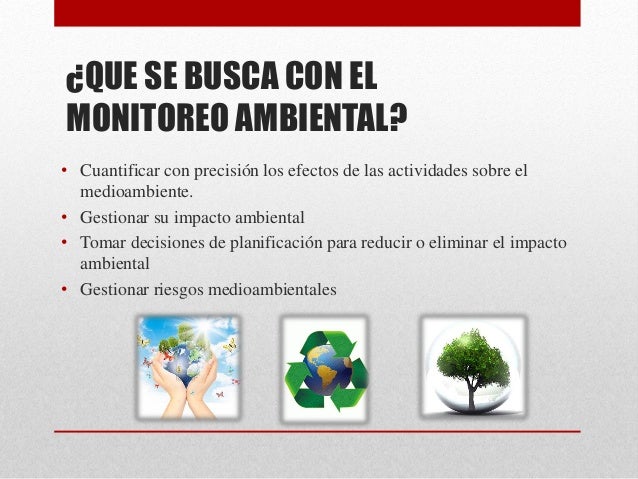 ¿QUE SE BUSCA CON EL MONITOREO AMBIENTAL?

• Cuantificar con precisión los efectos de las actividades sobre el medioambiente.
• Gestionar su impacto ambiental
• Tomar decisiones de planificación para reducir o eliminar el impacto ambiental
• Gestionar riesgos medioambientales